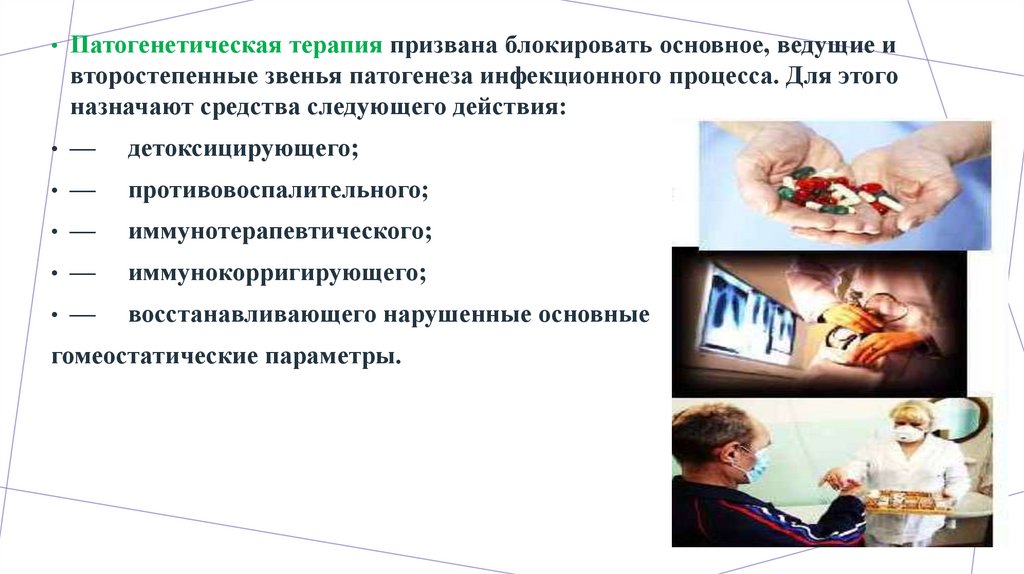 • Патогенетическая терапия призвана блокировать основное, ведущие и второстепенные звенья патогенеза инфекционного процесса. Для этого назначают средства следующего действия:

• — детоксицирующего;

• — противовоспалительного;

• — иммунотерапевтического;

• — иммунокорригирующего;

• — восстанавливающего нарушенные основные гомеостатические параметры.